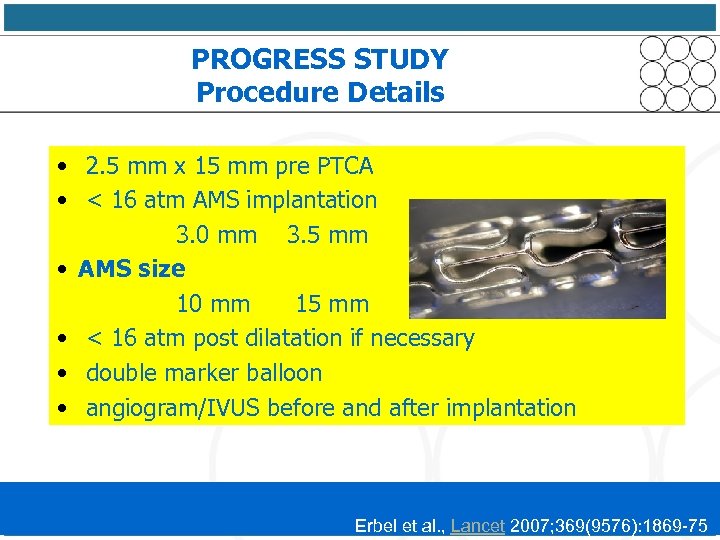 PROGRESS STUDY
Procedure Details

• 2.5 mm x 15 mm pre PTCA
• < 16 atm AMS implantation
3.0 mm 3.5 mm
• AMS size
10 mm 15 mm
• < 16 atm post dilatation if necessary
• double marker balloon
• angiogram/IVUS before and after implantation

Erbel et al., Lancet 2007;369(9576):1869-75